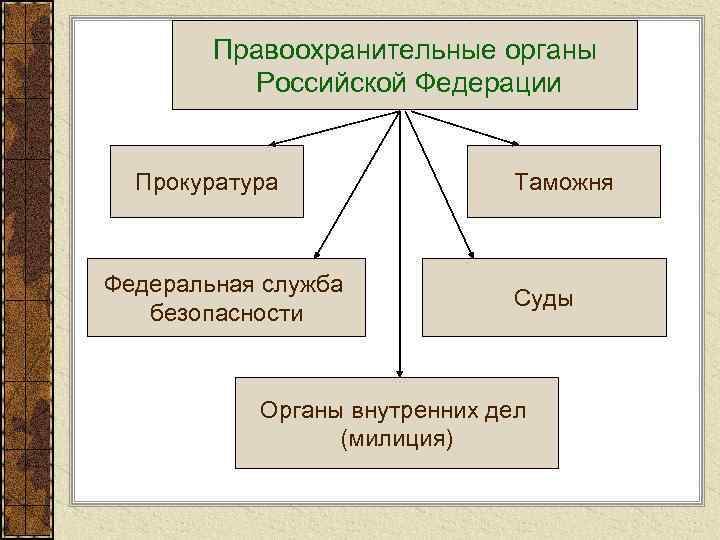 Правоохранительные органы Российской Федерации

Прокуратура

Таможня

Федеральная служба безопасности

Суды

Органы внутренних дел (милиция)